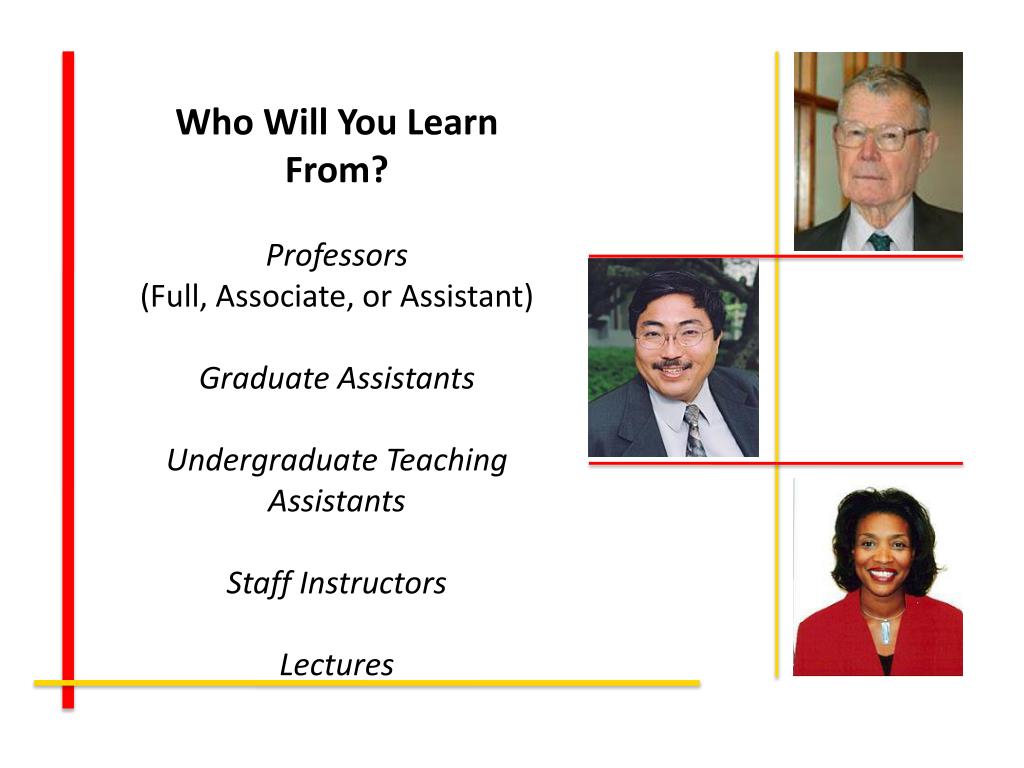 Who Will You Learn From?

Professors
(Full, Associate, or Assistant)

Graduate Assistants

Undergraduate Teaching Assistants

Staff Instructors

Lectures